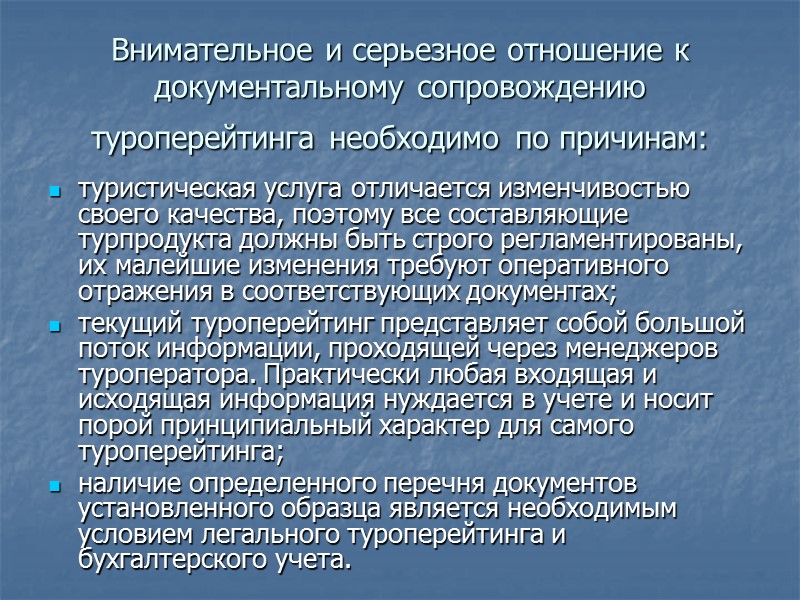 Внимательное и серьезное отношение к документальному сопровождению туроперейтинга необходимо по причинам:

- туристическая услуга отличается изменчивостью своего качества, поэтому все составляющие турпродукта должны быть строго регламентированы, их малейшие изменения требуют оперативного отражения в соответствующих документах;
- текущий туроперейтинг представляет собой большой поток информации, проходящей через менеджеров туроператора. Практически любая входящая и исходящая информация нуждается в учете и носит порой принципиальный характер для самого туроперейтинга;
- наличие определенного перечня документов установленного образца является необходимым условием легального туроперейтинга и бухгалтерского учета.